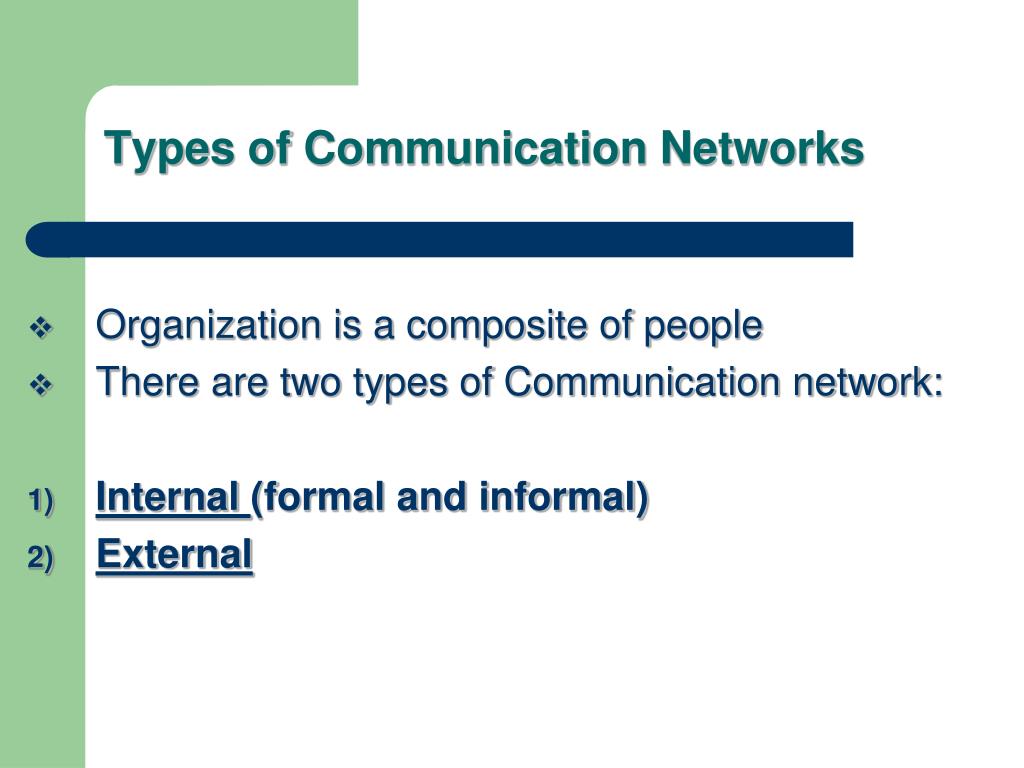 Types of Communication Networks

❖ Organization is a composite of people
❖ There are two types of Communication network:

1) Internal (formal and informal)
2) External